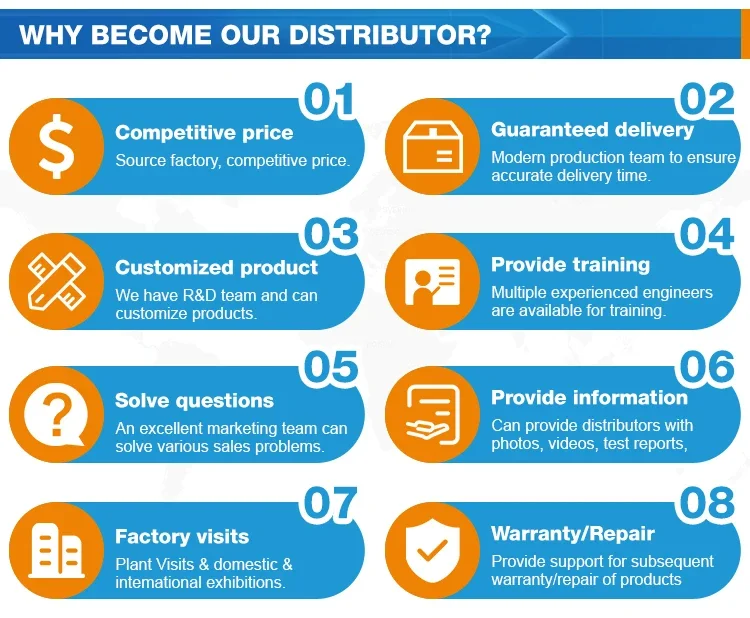 WHY BECOME OUR DISTRIBUTOR?

01
Competitive price
Source factory, competitive price.

02
Guaranteed delivery
Modern production team to ensure accurate delivery time.

03
Customized product
We have R&D team and can customize products.

04
Provide training
Multiple experienced engineers are available for training.

05
Solve questions
An excellent marketing team can solve various sales problems.

06
Provide information
Can provide distributors with photos, videos, test reports,

07
Factory visits
Plant Visits & domestic & intemational exhibitions.

08
Warranty/Repair
Provide support for subsequent warranty/repair of products